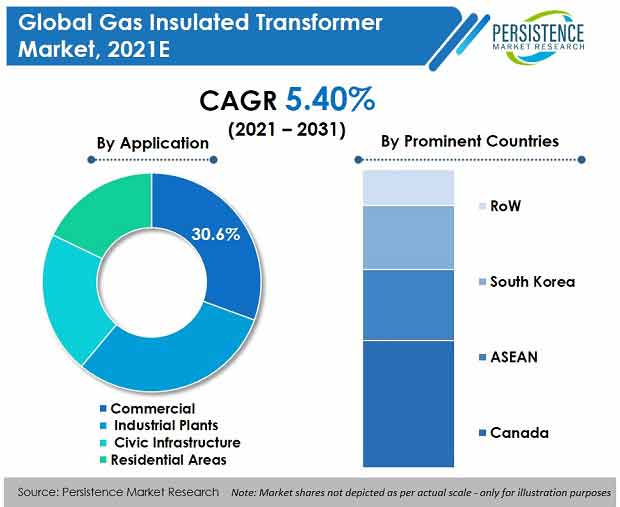 Global Gas Insulated Transformer Market, 2021E

PERSISTENCE MARKET RESEARCH

CAGR 5.40%
(2021 – 2031)

By Application

30.6%

Commercial
Industrial Plants
Civic Infrastructure
Residential Areas

By Prominent Countries

RoW
South Korea
ASEAN
Canada

Source: Persistence Market Research

Note: Market shares not depicted as per actual scale - only for illustration purposes